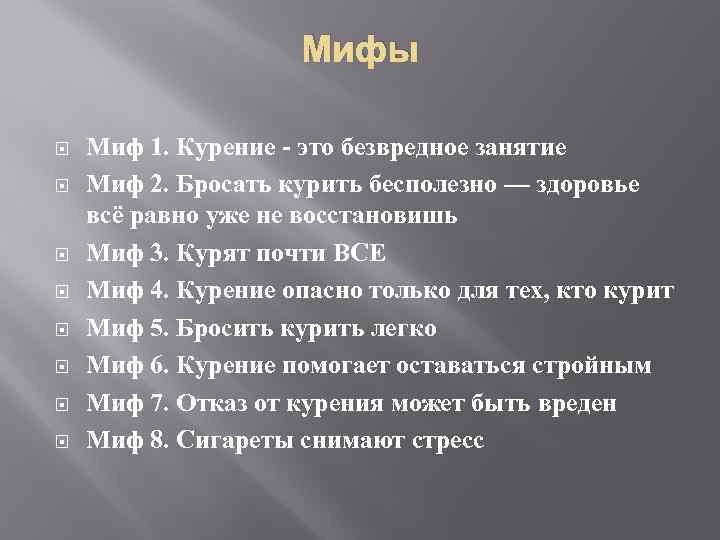 Мифы

Миф 1. Курение - это безвредное занятие
Миф 2. Бросать курить бесполезно — здоровье всё равно уже не восстановишь
Миф 3. Курят почти ВСЕ
Миф 4. Курение опасно только для тех, кто курит
Миф 5. Бросить курить легко
Миф 6. Курение помогает оставаться стройным
Миф 7. Отказ от курения может быть вреден
Миф 8. Сигареты снимают стресс